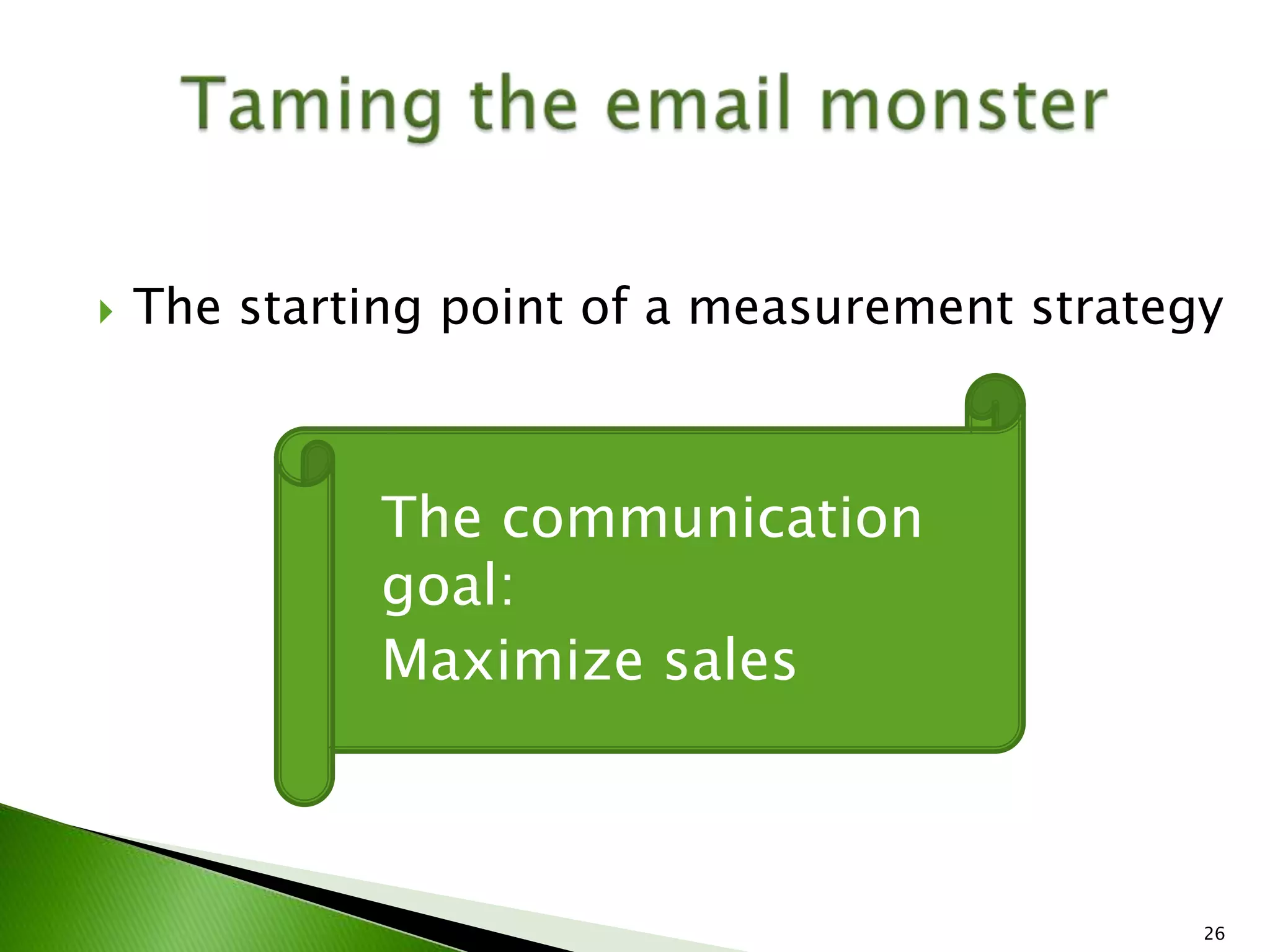 Taming the email monster

The starting point of a measurement strategy

The communication goal:
Maximize sales

26